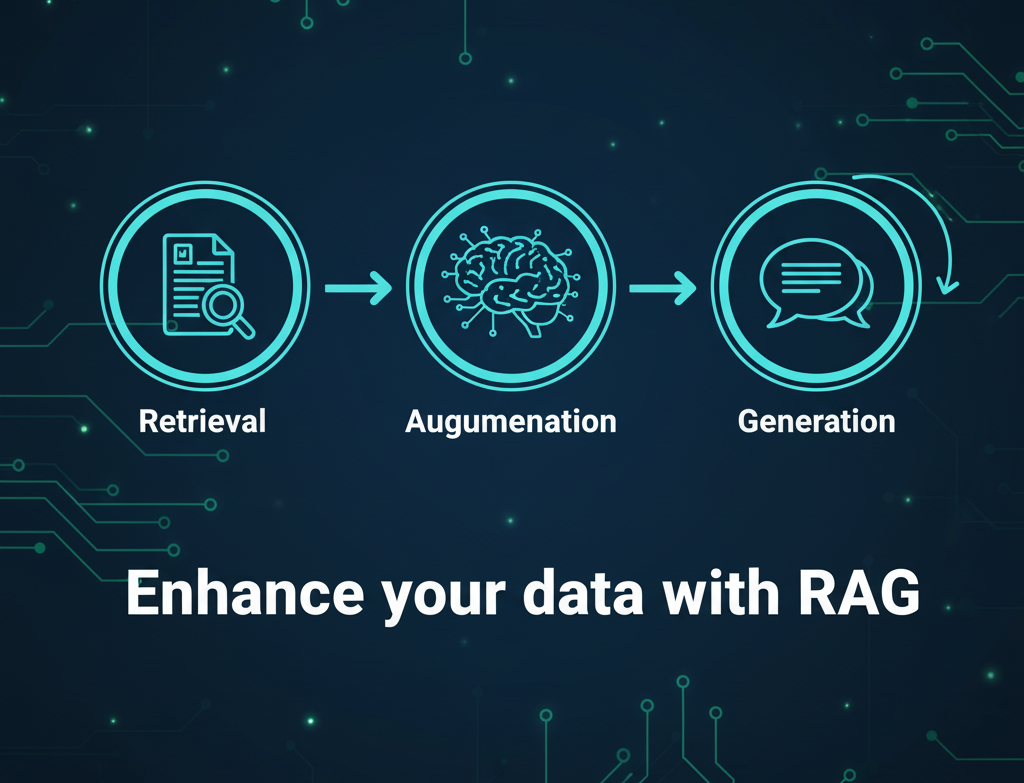 Retrieval

Augumenation

Generation

Enhance your data with RAG